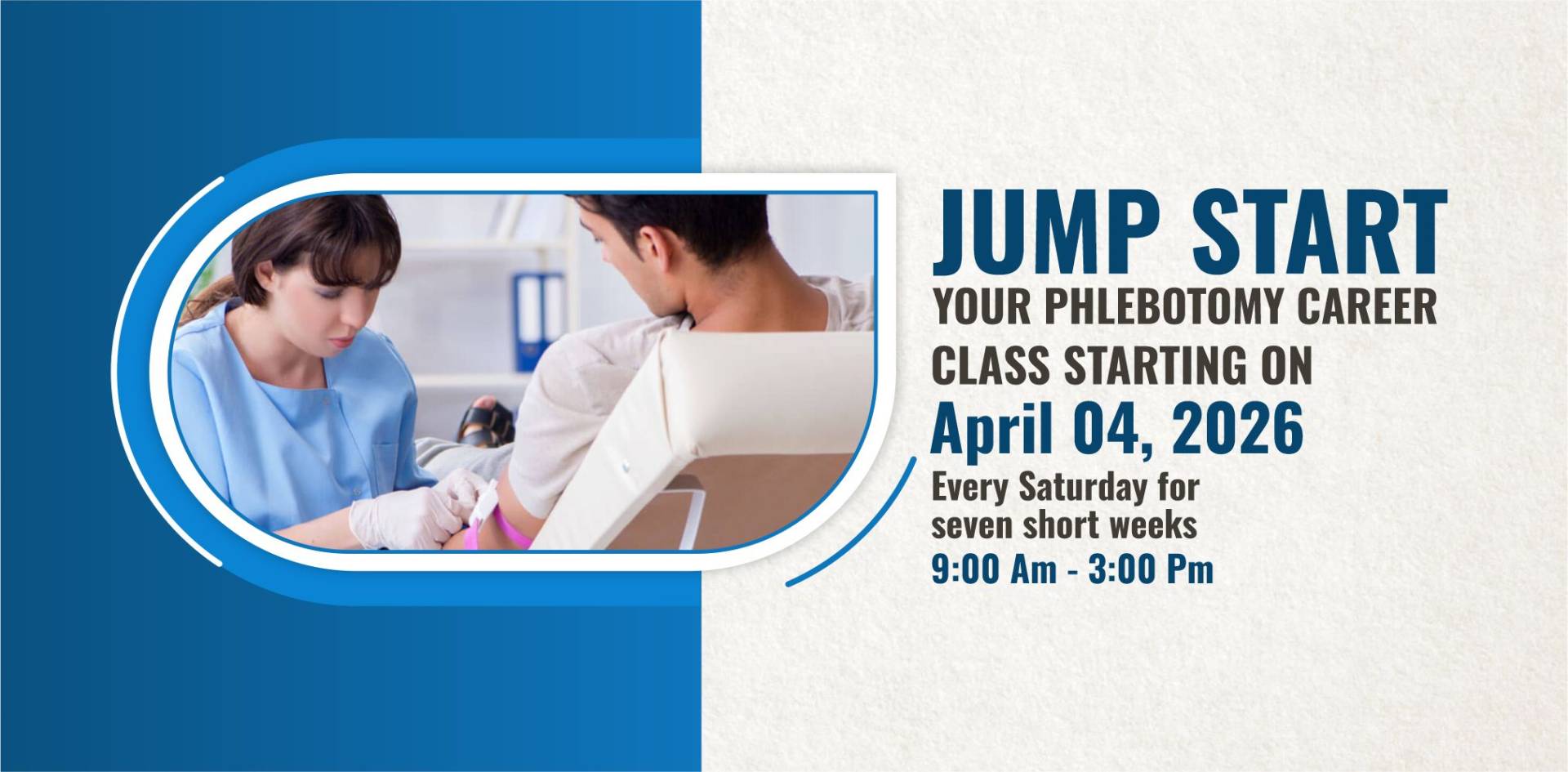 JUMP START
YOUR PHLEBOTOMY CAREER
CLASS STARTING ON
April 04, 2026
Every Saturday for seven short weeks
9:00 Am - 3:00 Pm